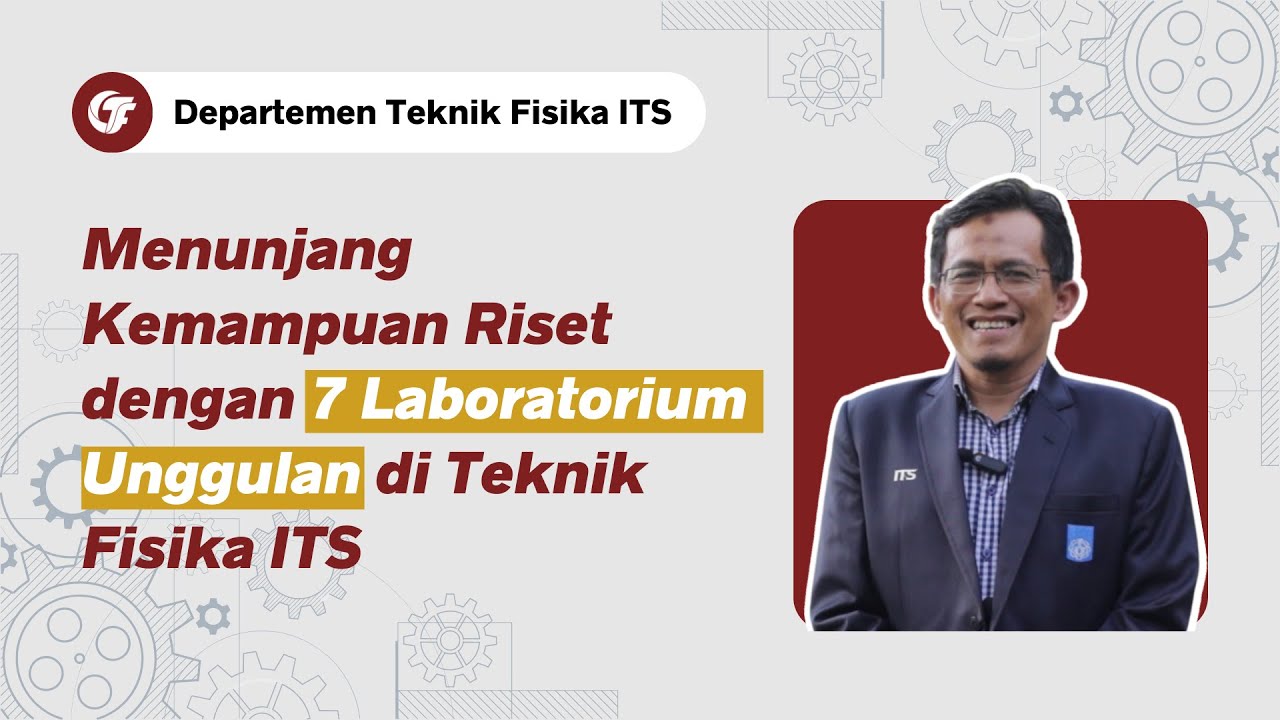 Departemen Teknik Fisika ITS

Menunjang Kemampuan Riset dengan 7 Laboratorium Unggulan di Teknik Fisika ITS

ITS